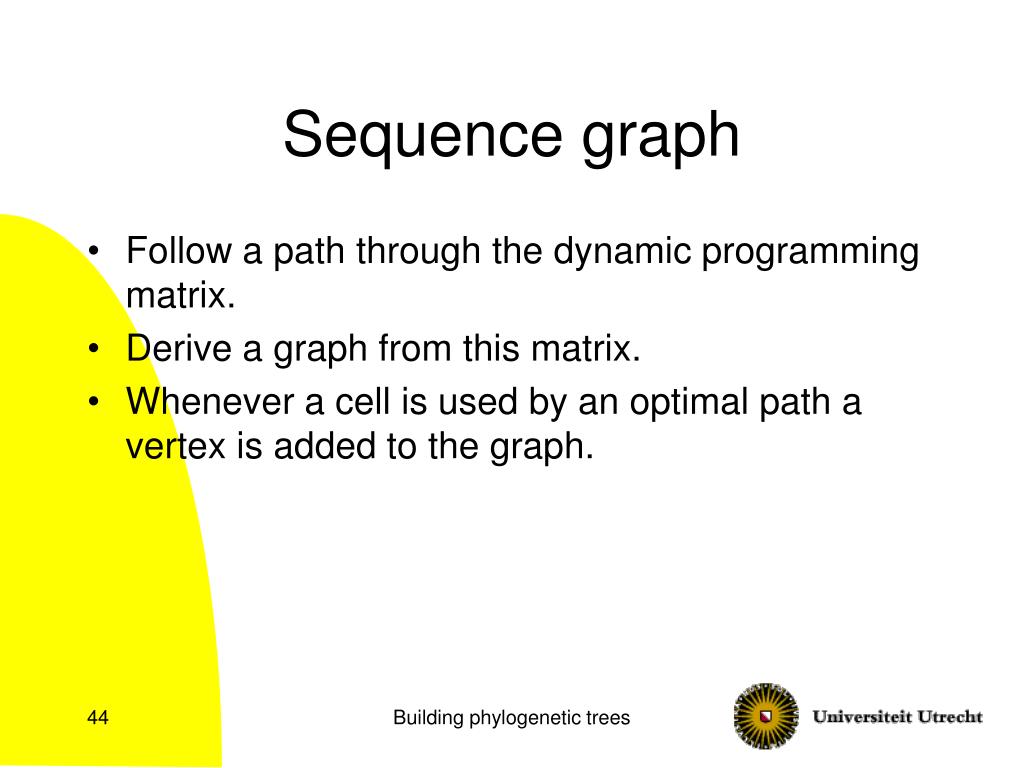 Sequence graph

• Follow a path through the dynamic programming matrix.
• Derive a graph from this matrix.
• Whenever a cell is used by an optimal path a vertex is added to the graph.

44

Building phylogenetic trees

Universiteit Utrecht